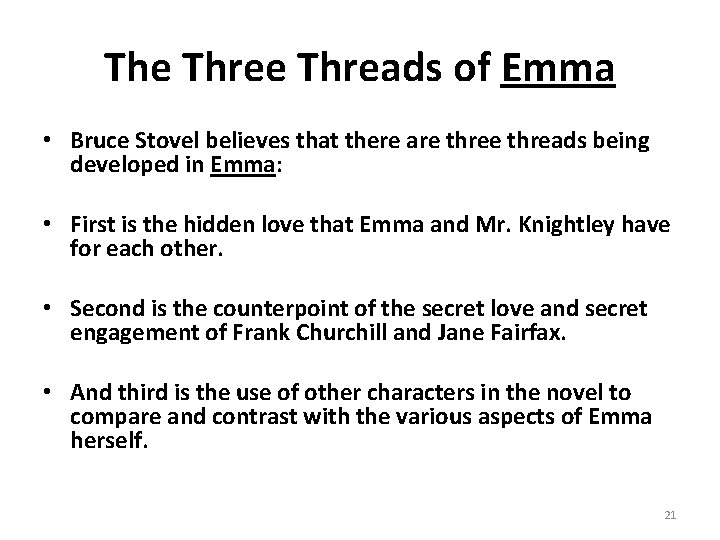 The Three Threads of Emma

• Bruce Stovel believes that there are three threads being developed in Emma:

• First is the hidden love that Emma and Mr. Knightley have for each other.

• Second is the counterpoint of the secret love and secret engagement of Frank Churchill and Jane Fairfax.

• And third is the use of other characters in the novel to compare and contrast with the various aspects of Emma herself.

21